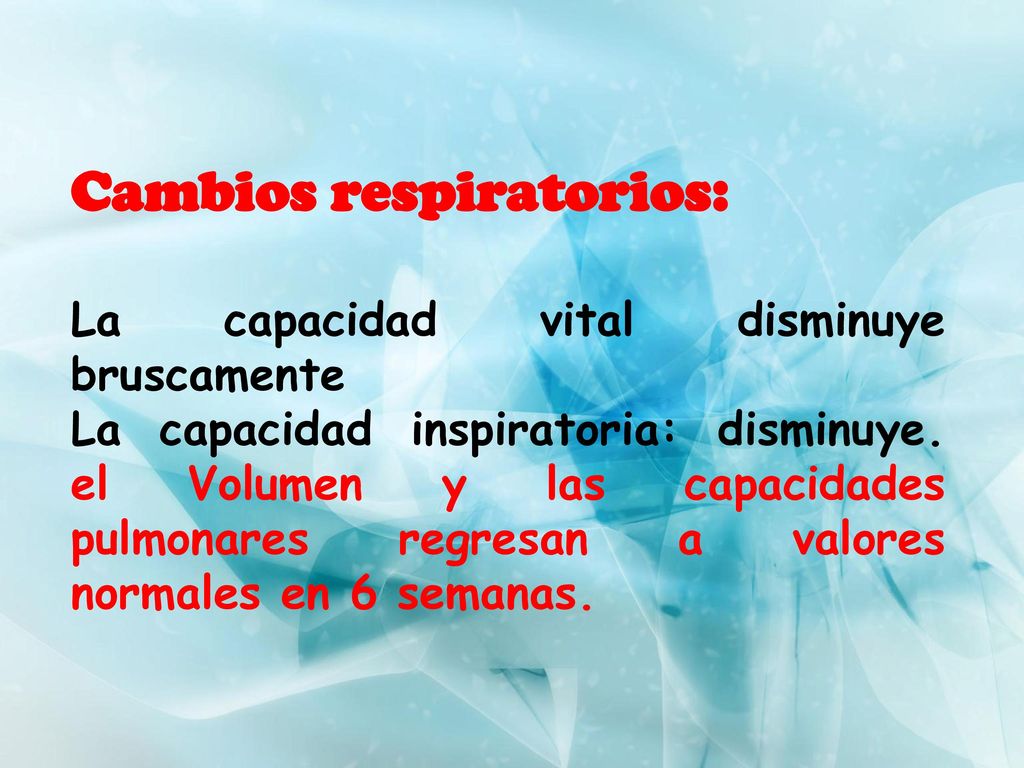 Cambios respiratorios:

La capacidad vital disminuye bruscamente
La capacidad inspiratoria: disminuye. el Volumen y las capacidades pulmonares regresan a valores normales en 6 semanas.